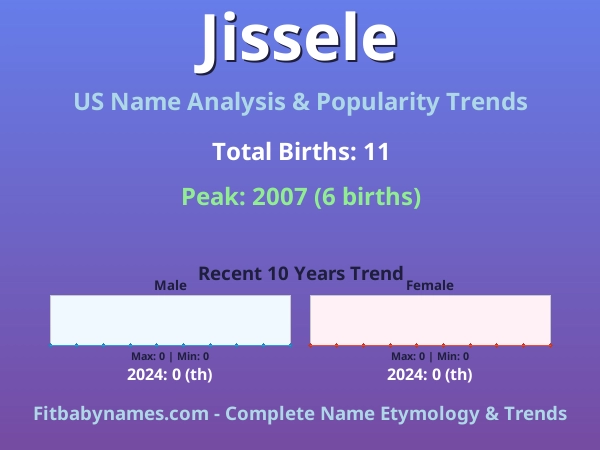 Jissele

US Name Analysis & Popularity Trends

Total Births: 11

Peak: 2007 (6 births)

Recent 10 Years Trend

Male

Max: 0 | Min: 0

2024: 0 (th)

Female

Max: 0 | Min: 0

2024: 0 (th)

Fitbabynames.com - Complete Name Etymology & Trends